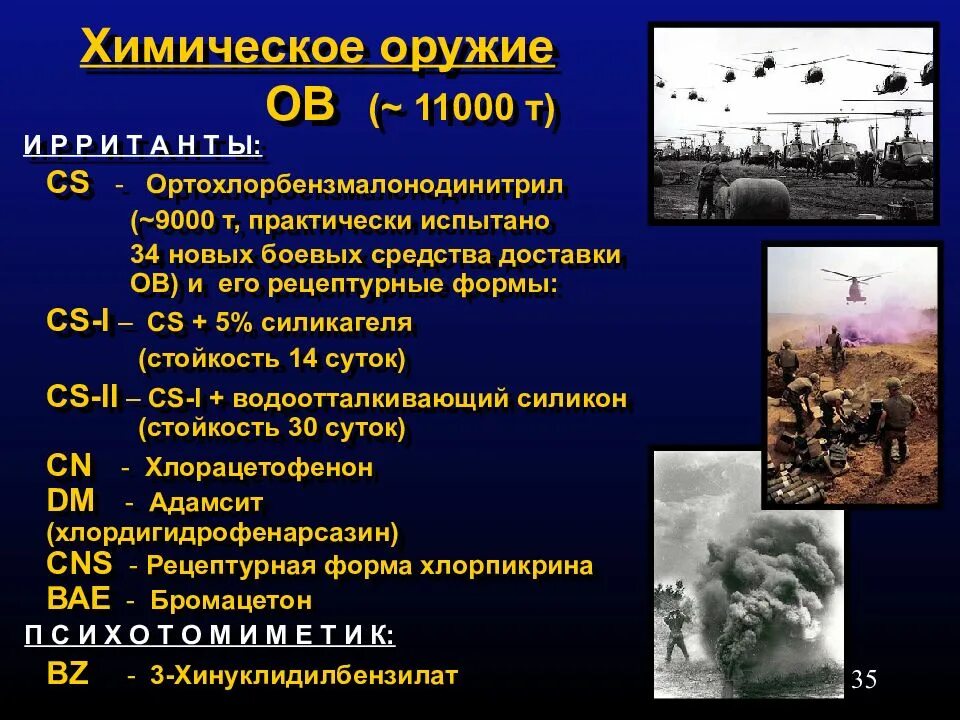 Химическое оружие
ОВ (~ 11000 т)

И Р Р И Т А Н Т Ы:

CS - Ортохлорбензмалонодинитрил (~9000 т, практически испытано 34 новых боевых средства доставки ОВ) и его рецептурные формы:

CS-I – CS + 5% силикагеля (стойкость 14 суток)

CS-II – CS-I + водоотталкивающий силикон (стойкость 30 суток)

CN - Хлорацетофенон

DM - Адамсит (хлордигидрофенарсазин)

CNS - Рецептурная форма хлорпикрина

BAE - Бромацетон

П С И Х О Т О М И М Е Т И К:

BZ - 3-Хинуклидилбензилат

35